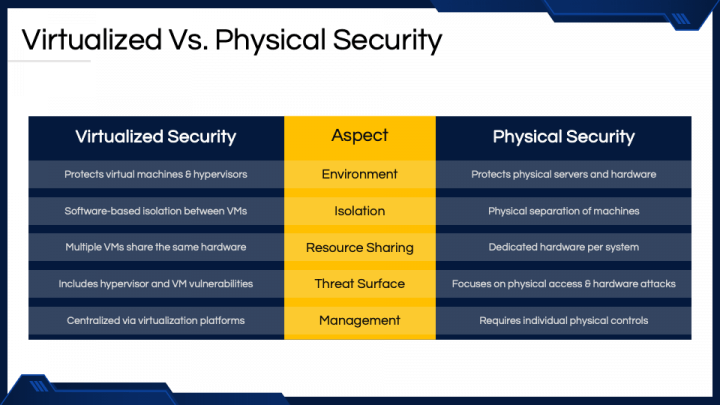 Virtualized Vs. Physical Security

| Virtualized Security | Aspect | Physical Security |
|---|---|---|
| Protects virtual machines & hypervisors | Environment | Protects physical servers and hardware |
| Software-based isolation between VMs | Isolation | Physical separation of machines |
| Multiple VMs share the same hardware | Resource Sharing | Dedicated hardware per system |
| Includes hypervisor and VM vulnerabilities | Threat Surface | Focuses on physical access & hardware attacks |
| Centralized via virtualization platforms | Management | Requires individual physical controls |